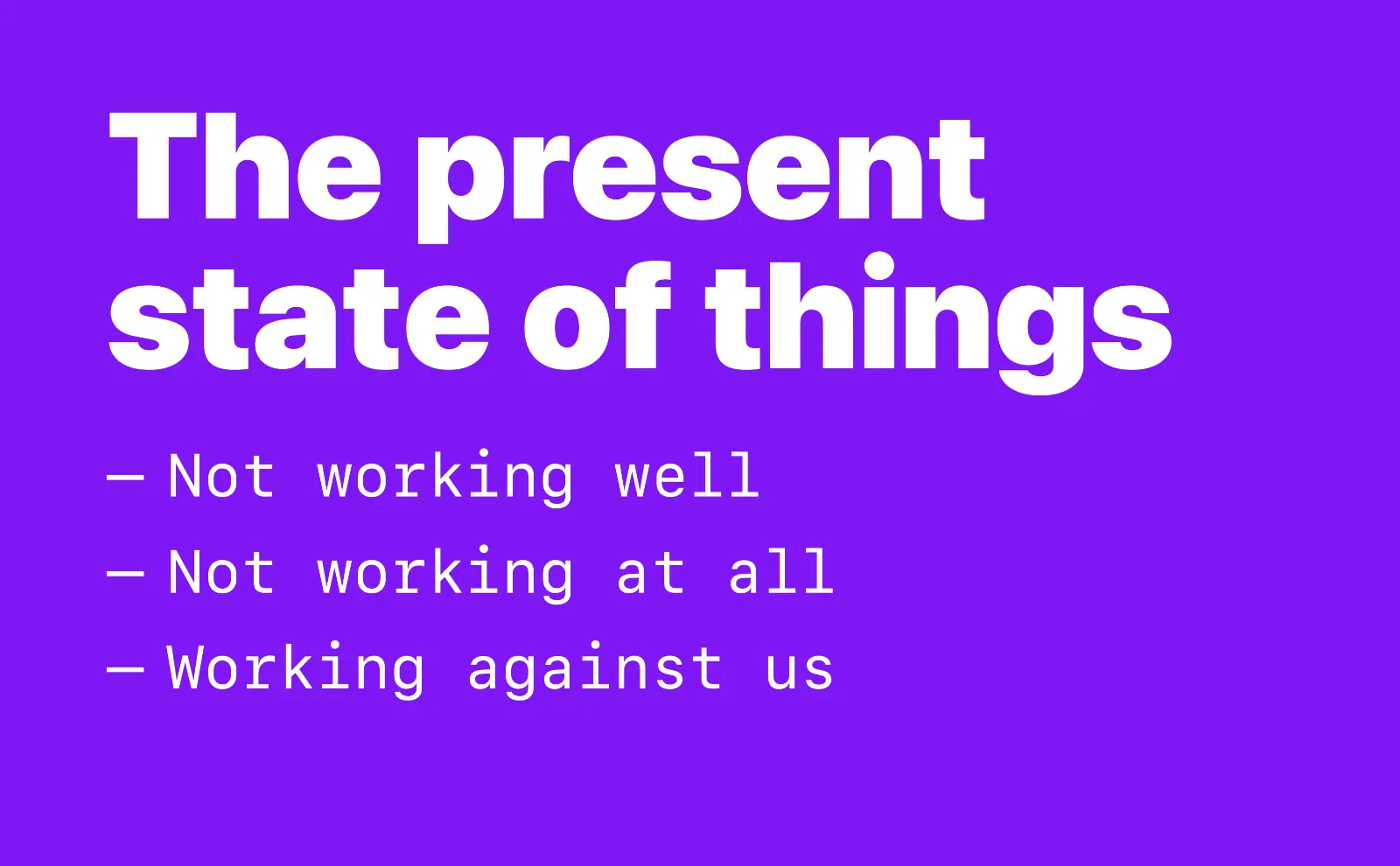 The present state of things

— Not working well
— Not working at all
— Working against us